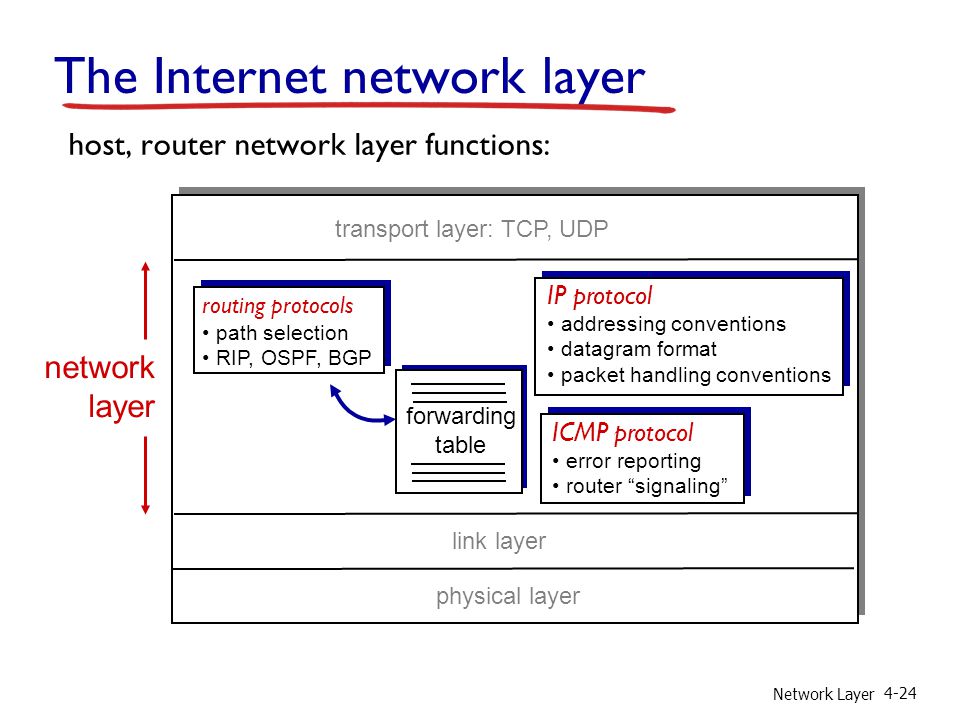 The Internet network layer

host, router network layer functions:

transport layer: TCP, UDP

network layer

routing protocols
• path selection
• RIP, OSPF, BGP

forwarding table

IP protocol
• addressing conventions
• datagram format
• packet handling conventions

ICMP protocol
• error reporting
• router “signaling”

link layer

physical layer

Network Layer 4-24